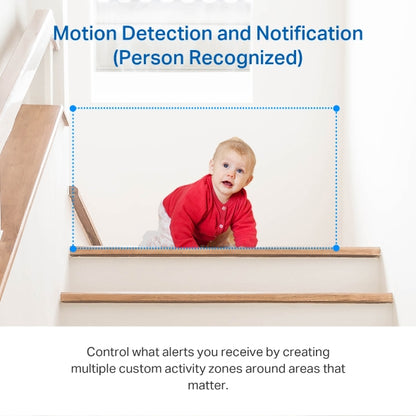 Motion Detection and Notification
(Person Recognized)

Control what alerts you receive by creating multiple custom activity zones around areas that matter.